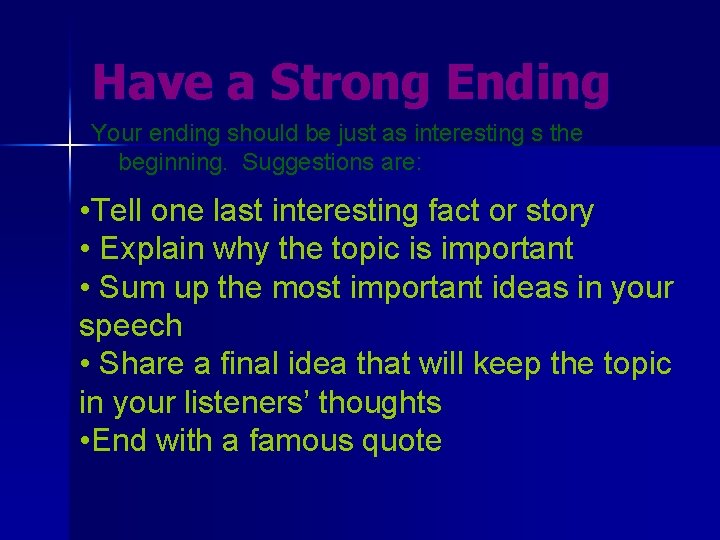 Have a Strong Ending

Your ending should be just as interesting s the beginning. Suggestions are:

•Tell one last interesting fact or story
• Explain why the topic is important
• Sum up the most important ideas in your speech
• Share a final idea that will keep the topic in your listeners' thoughts
•End with a famous quote